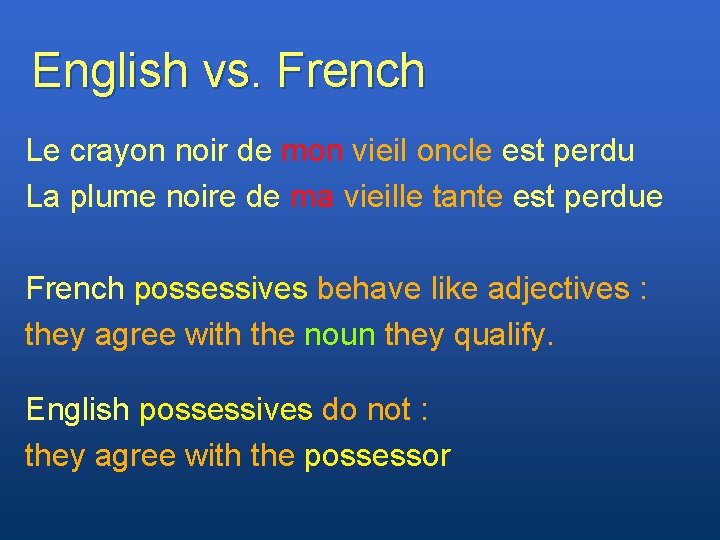 English vs. French

Le crayon noir de mon vieil oncle est perdu
La plume noire de ma vieille tante est perdue

French possessives behave like adjectives : they agree with the noun they qualify.

English possessives do not : they agree with the possessor